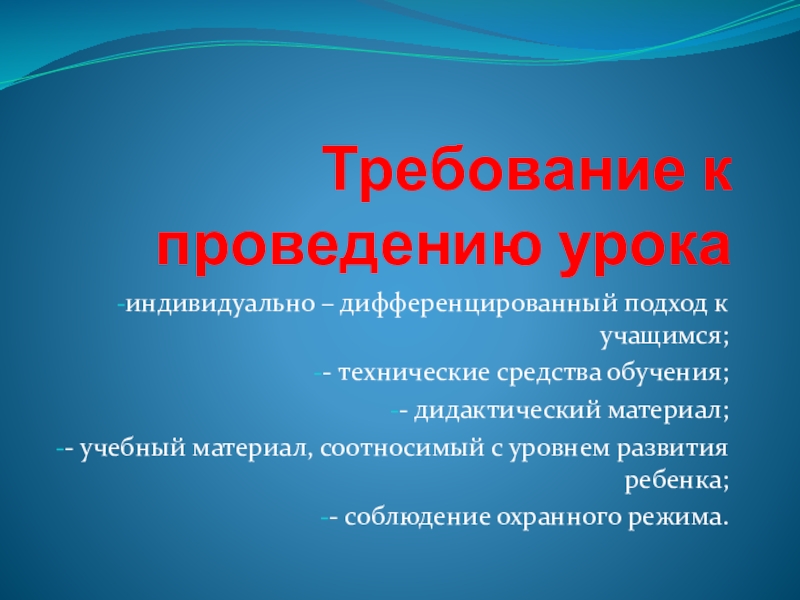 Требование к проведению урока

-индивидуально – дифференцированный подход к учащимся;

-- технические средства обучения;

-- дидактический материал;

-- учебный материал, соотносимый с уровнем развития ребенка;

-- соблюдение охранного режима.